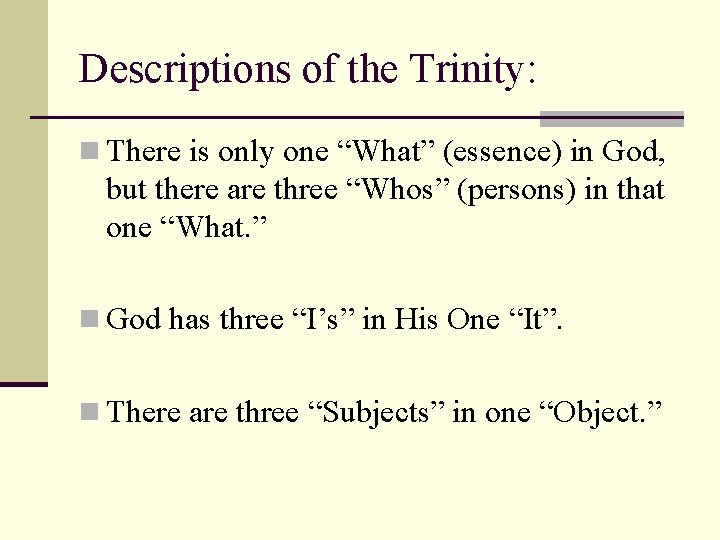 Descriptions of the Trinity:

There is only one “What” (essence) in God, but there are three “Whos” (persons) in that one “What.”

God has three “I’s” in His One “It”.

There are three “Subjects” in one “Object.”